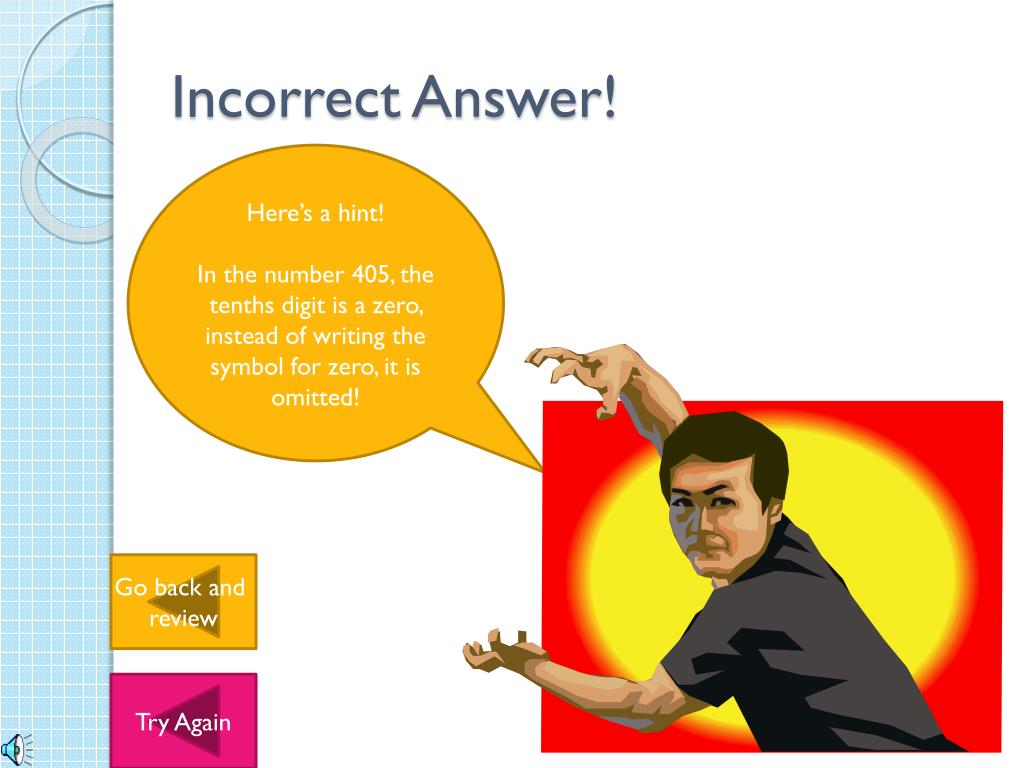 Incorrect Answer!

Here's a hint!

In the number 405, the tenths digit is a zero, instead of writing the symbol for zero, it is omitted!

Go back and review

Try Again